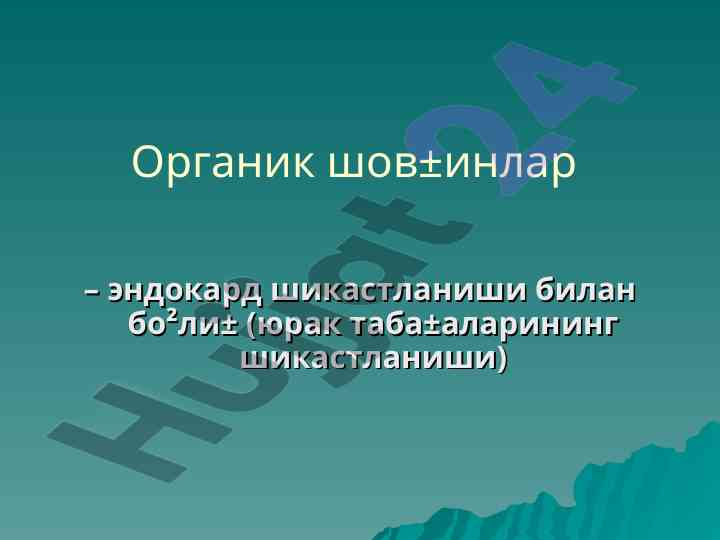 Органик шов±инлар

– эндокард шикастланиши билан бо²ли± (юрак таба±аларининг шикастланиши)

Hujjat 24